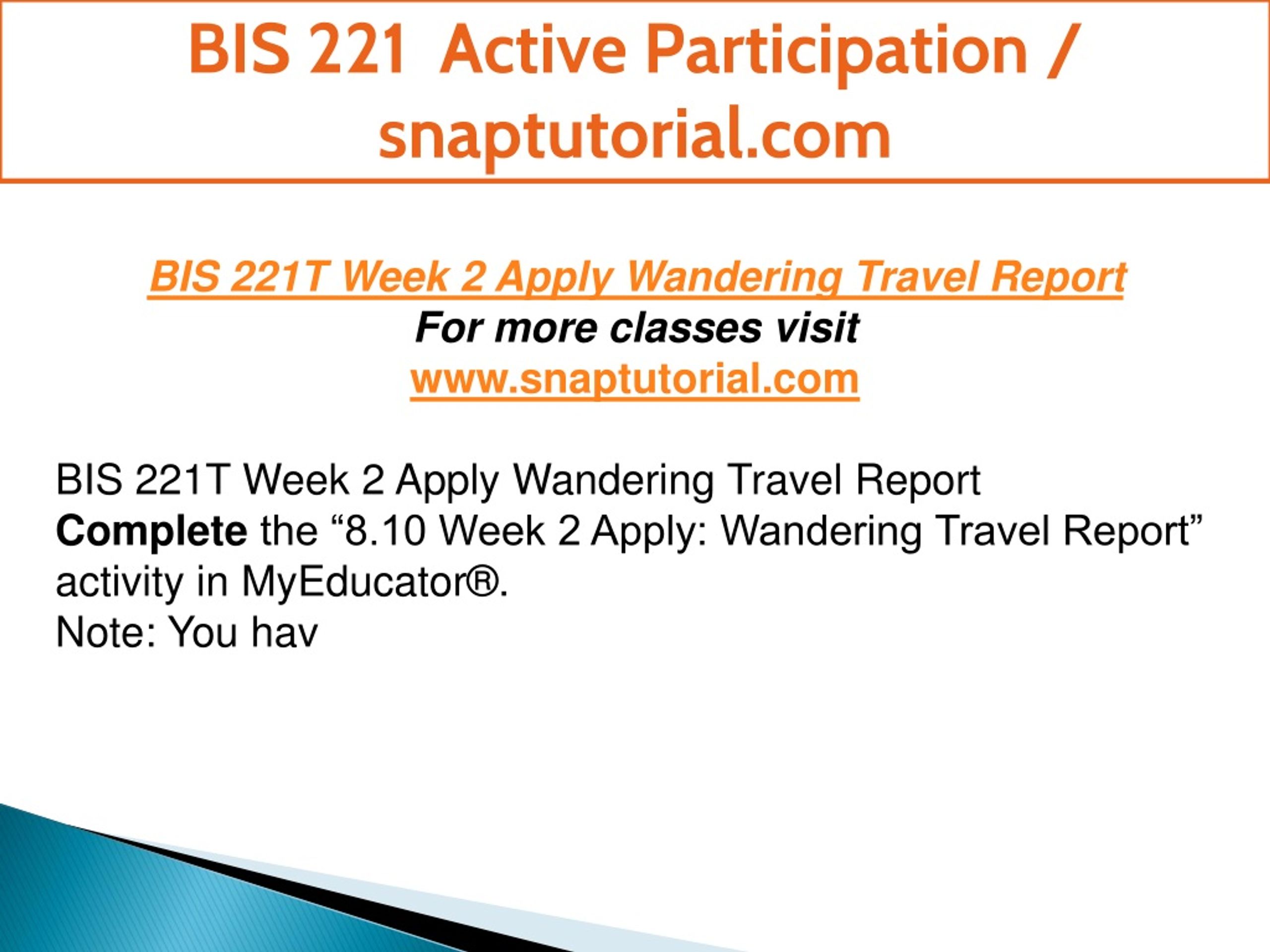 BIS 221 Active Participation / snaptutorial.com

BIS 221T Week 2 Apply Wandering Travel Report
For more classes visit
www.snaptutorial.com

BIS 221T Week 2 Apply Wandering Travel Report
Complete the “8.10 Week 2 Apply: Wandering Travel Report” activity in MyEducator®.
Note: You hav